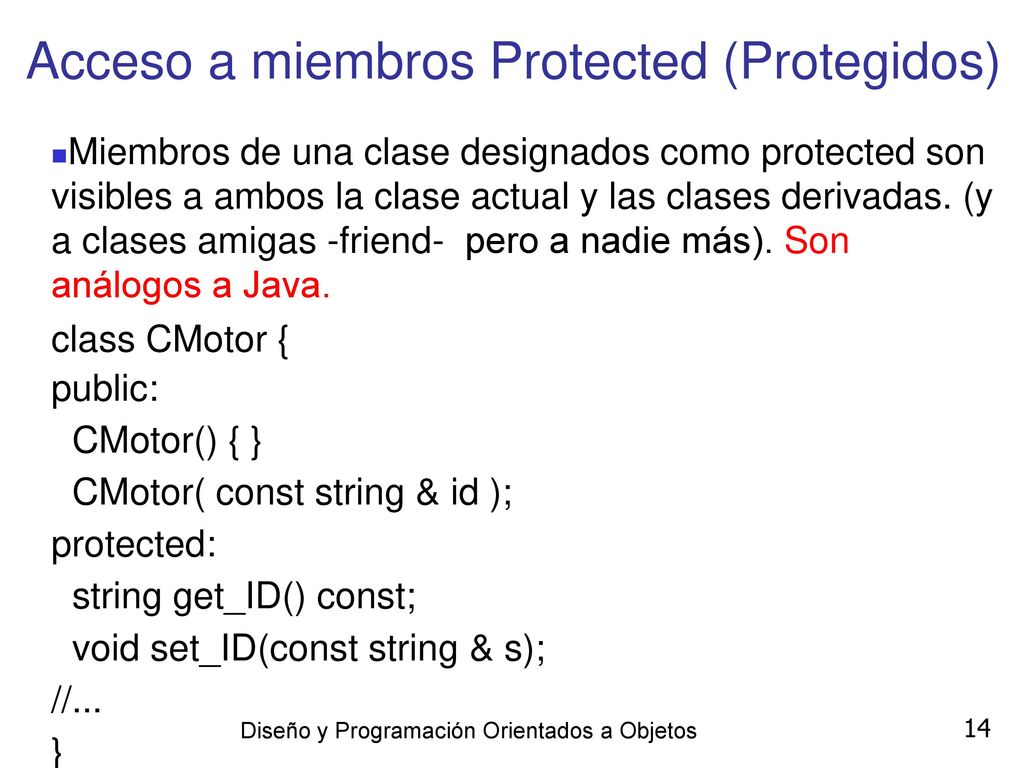 Acceso a miembros Protected (Protegidos)

Miembros de una clase designados como protected son visibles a ambos la clase actual y las clases derivadas. (y a clases amigas -friend- pero a nadie más). Son análogos a Java.

class CMotor {
public:
  CMotor() { }
  CMotor( const string & id );
protected:
  string get_ID() const;
  void set_ID(const string & s);
//...
}

Diseño y Programación Orientados a Objetos

14